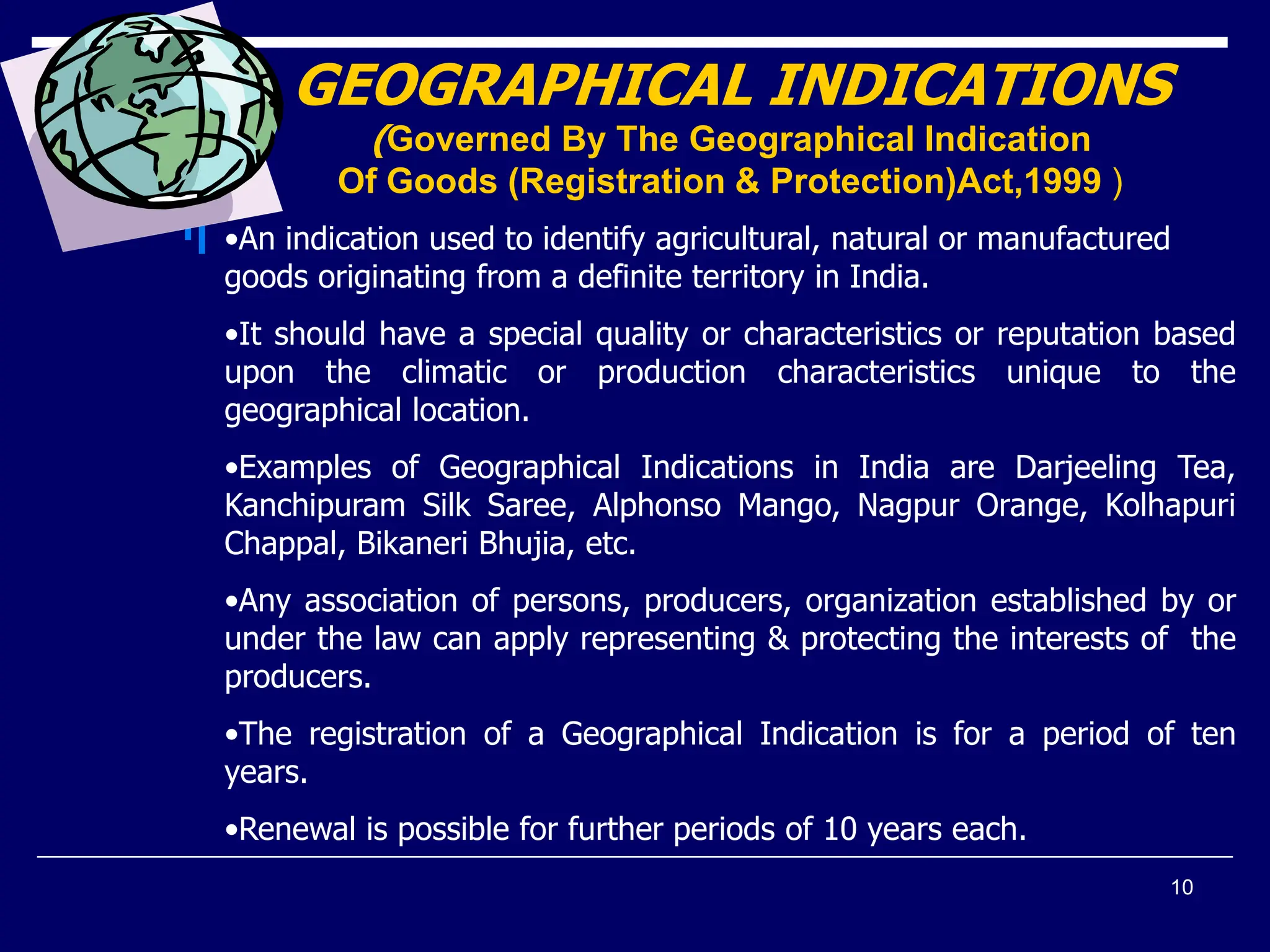 GEOGRAPHICAL INDICATIONS

(Governed By The Geographical Indication Of Goods (Registration & Protection)Act,1999 )

•An indication used to identify agricultural, natural or manufactured goods originating from a definite territory in India.

•It should have a special quality or characteristics or reputation based upon the climatic or production characteristics unique to the geographical location.

•Examples of Geographical Indications in India are Darjeeling Tea, Kanchipuram Silk Saree, Alphonso Mango, Nagpur Orange, Kolhapuri Chappal, Bikaneri Bhujia, etc.

•Any association of persons, producers, organization established by or under the law can apply representing & protecting the interests of the producers.

•The registration of a Geographical Indication is for a period of ten years.

•Renewal is possible for further periods of 10 years each.

10